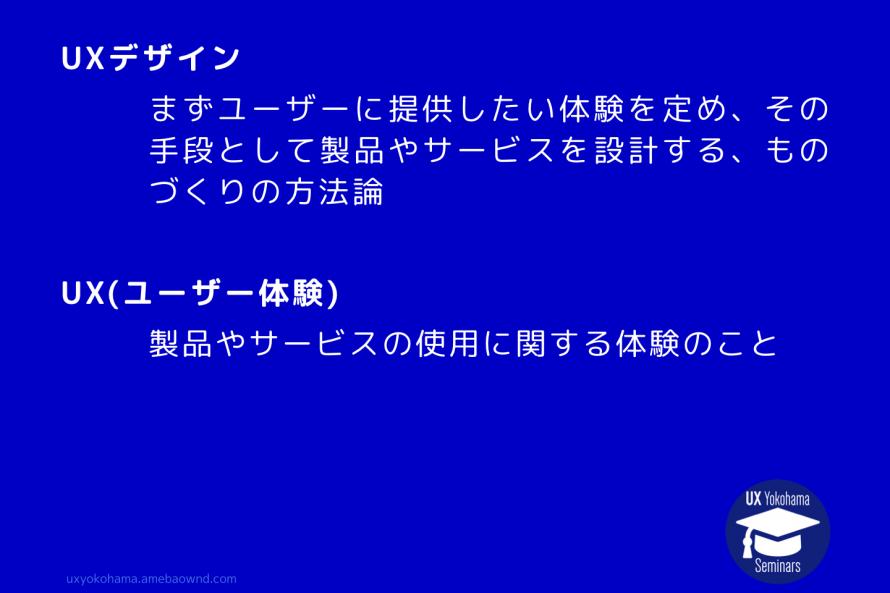 UXデザイン

まずユーザーに提供したい体験を定め、その手段として製品やサービスを設計する、ものづくりの方法論

UX(ユーザー体験)

製品やサービスの使用に関する体験のこと

UX Yokohama Seminars

uxyokohama.amebaownd.com